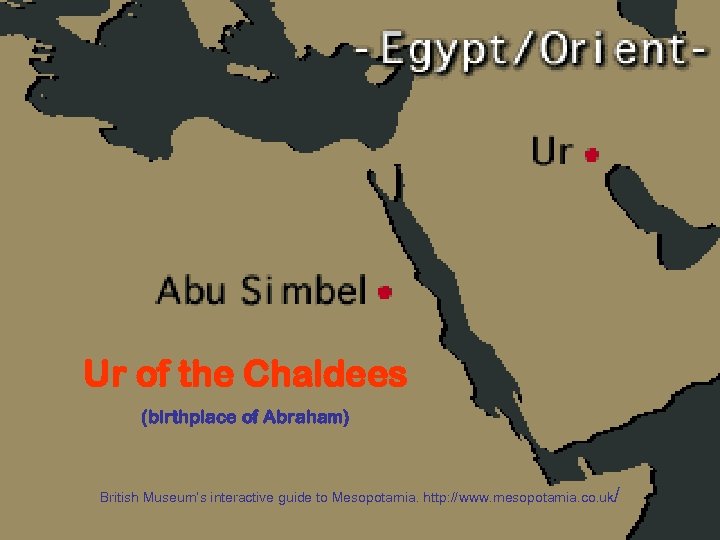 -Egypt/Orient-

Ur

Abu Simbel

Ur of the Chaldees

(birthplace of Abraham)

British Museum's interactive guide to Mesopotamia. http://www.mesopotamia.co.uk/